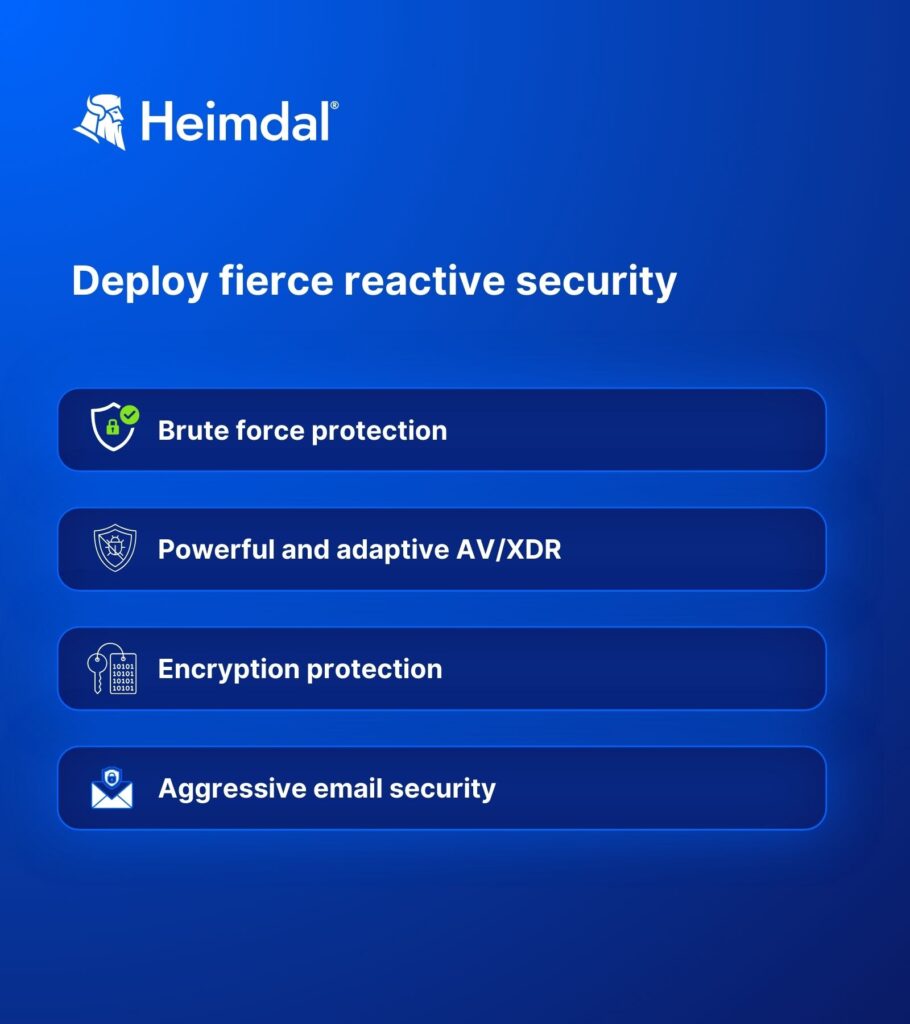 Heimdal®

Deploy fierce reactive security

Brute force protection

Powerful and adaptive AV/XDR

10101
10101
10101
10101
Encryption protection

Aggressive email security